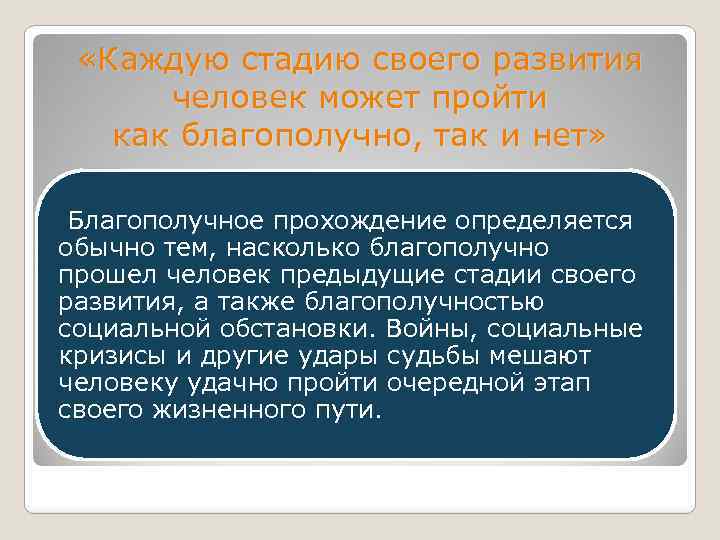 «Каждую стадию своего развития человек может пройти как благополучно, так и нет»

Благополучное прохождение определяется обычно тем, насколько благополучно прошел человек предыдущие стадии своего развития, а также благополучностью социальной обстановки. Войны, социальные кризисы и другие удары судьбы мешают человеку удачно пройти очередной этап своего жизненного пути.